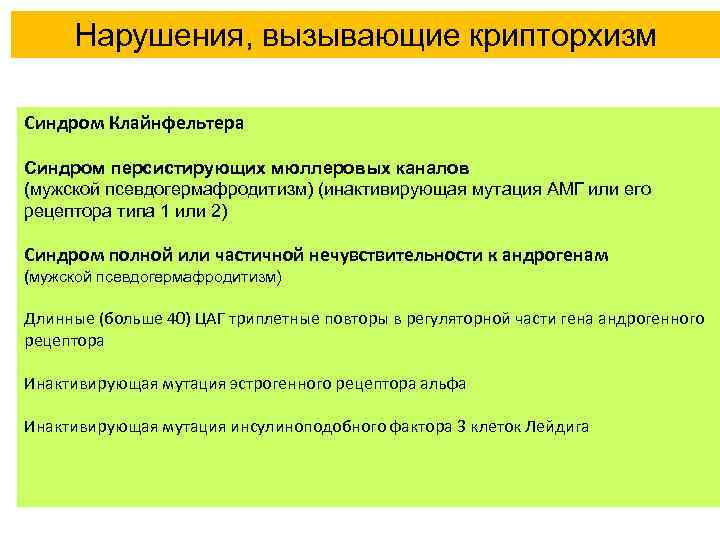 Нарушения, вызывающие крипторхизм

Синдром Клайнфельтера

Синдром персистирующих мюллеровых каналов
(мужской псевдогермафродитизм) (инактивирующая мутация АМГ или его рецептора типа 1 или 2)

Синдром полной или частичной нечувствительности к андрогенам
(мужской псевдогермафродитизм)

Длинные (больше 40) ЦАГ триплетные повторы в регуляторной части гена андрогенного рецептора

Инактивирующая мутация эстрогенного рецептора альфа

Инактивирующая мутация инсулиноподобного фактора 3 клеток Лейдига